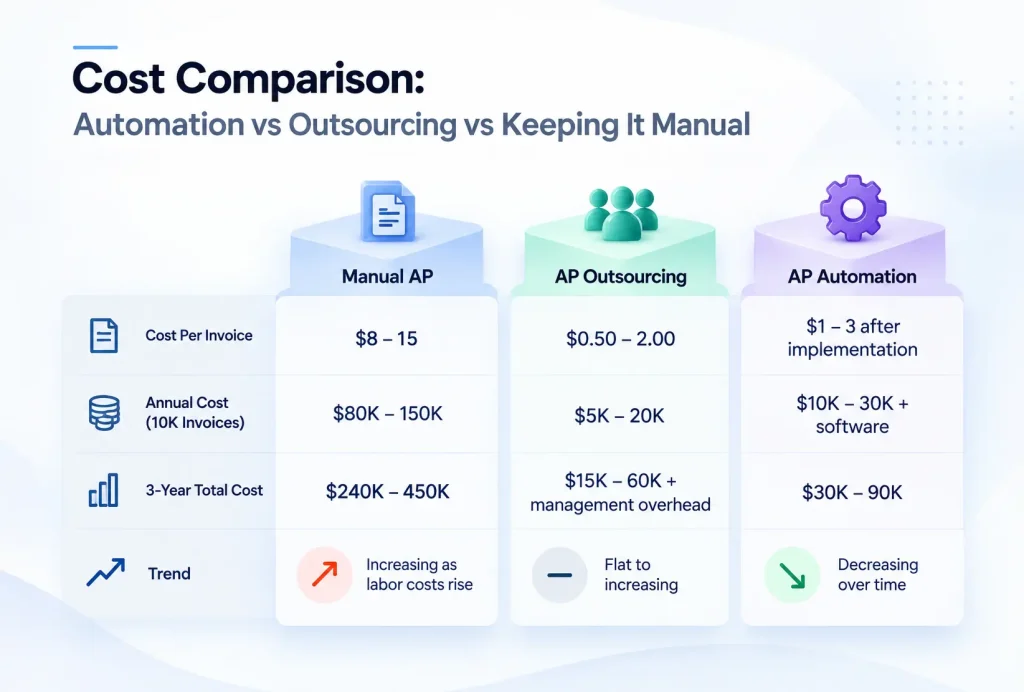 Cost Comparison:
Automation vs Outsourcing vs Keeping It Manual

| | Manual AP | AP Outsourcing | AP Automation |
|---|---|---|---|
| Cost Per Invoice | \$8 – 15 | \$0.50 – 2.00 | \$1 – 3 after implementation |
| Annual Cost (10K Invoices) | \$80K – 150K | \$5K – 20K | \$10K – 30K + software |
| 3-Year Total Cost | \$240K – 450K | \$15K – 60K + management overhead | \$30K – 90K |
| Trend | Increasing as labor costs rise | Flat to increasing | Decreasing over time |